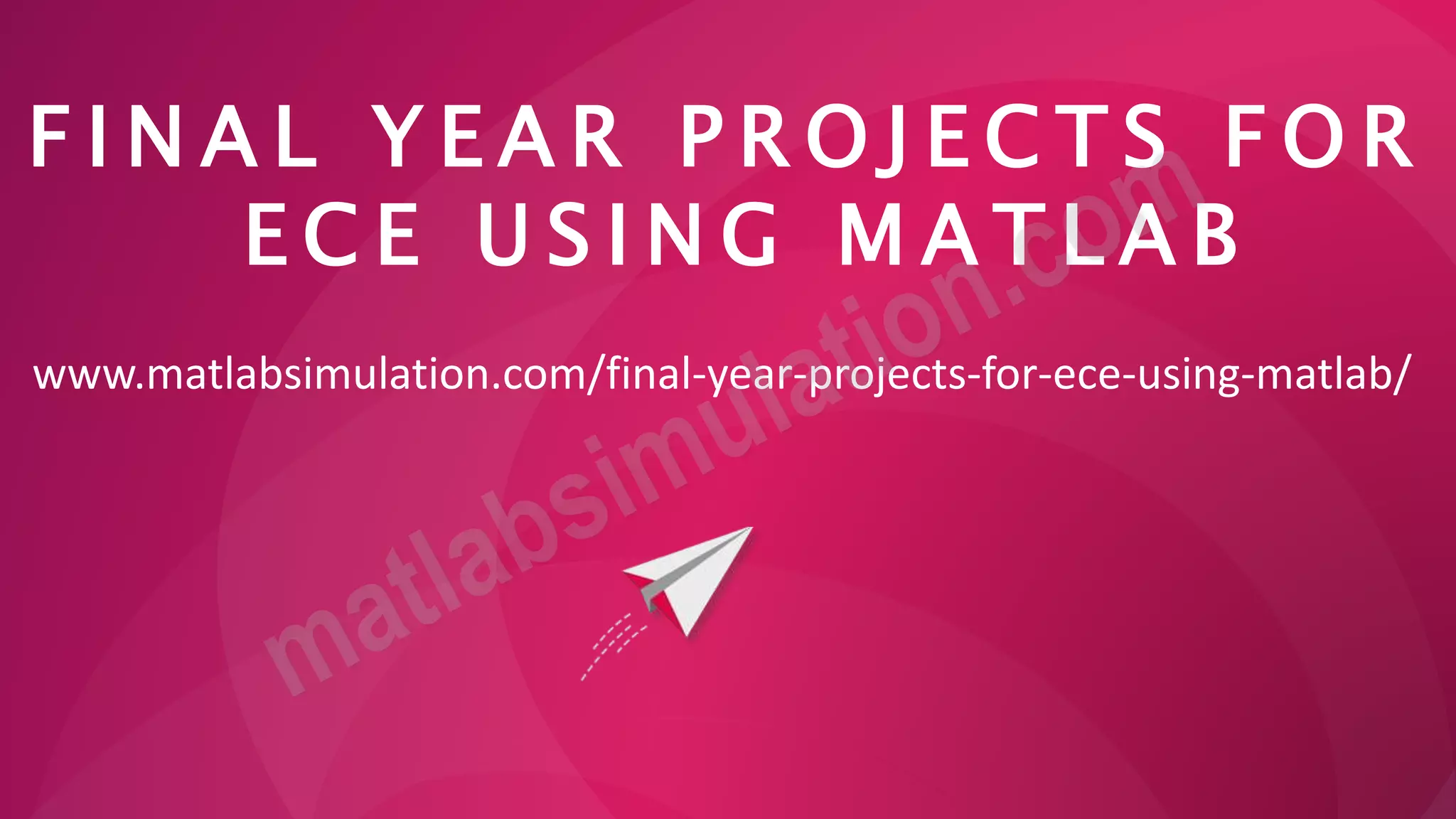 FINAL YEAR PROJECTS FOR ECE USING MATLAB

www.matlabsimulation.com/final-year-projects-for-ece-using-matlab/

matlabsimulation.com